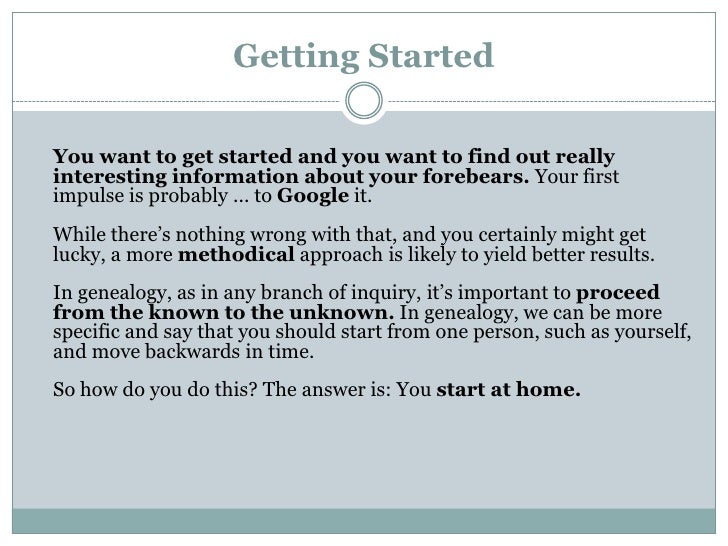 Getting Started

You want to get started and you want to find out really interesting information about your forebears. Your first impulse is probably … to Google it.

While there’s nothing wrong with that, and you certainly might get lucky, a more methodical approach is likely to yield better results.

In genealogy, as in any branch of inquiry, it’s important to proceed from the known to the unknown. In genealogy, we can be more specific and say that you should start from one person, such as yourself, and move backwards in time.

So how do you do this? The answer is: You start at home.